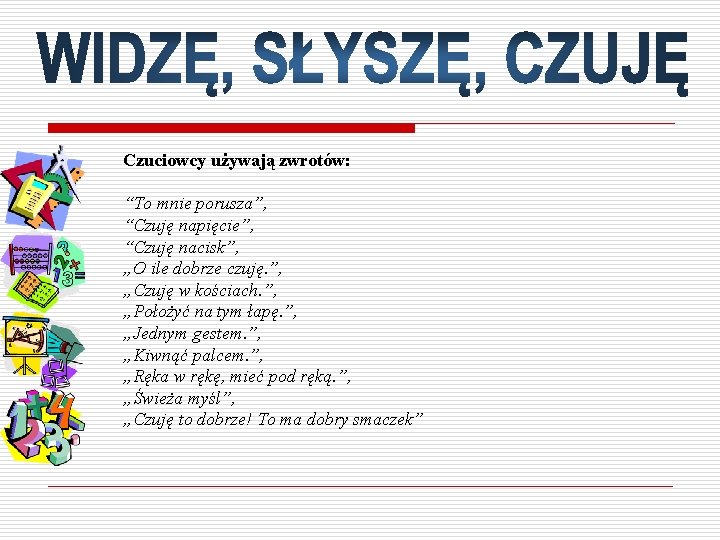 WIDZĘ, SŁYSZĘ, CZUJĘ

Czuciowcy używają zwrotów:

“To mnie porusza”,
“Czuję napięcie”,
“Czuję nacisk”,
„O ile dobrze czuję.”,
„Czuję w kościach.”,
„Położyć na tym łapę.”,
„Jednym gestem.”,
„Kiwnąć palcem.”,
„Ręka w rękę, mieć pod ręką.”,
„Świeża myśl”,
„Czuję to dobrze! To ma dobry smaczek”